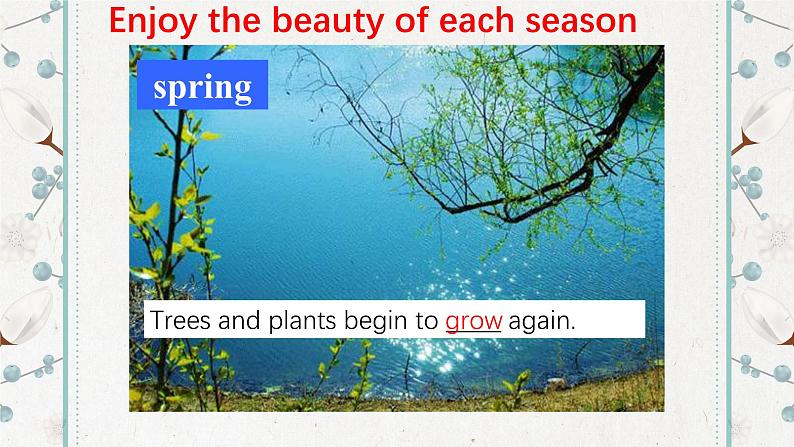 Enjoy the beauty of each season

spring

Trees and plants begin to grow again.